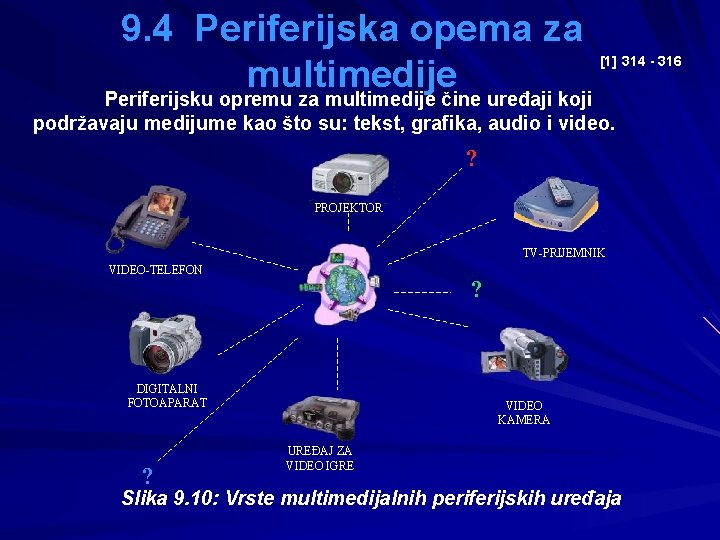 9.4 Periferijska opema za multimedije

[1] 314 - 316

Periferijsku opremu za multimedije čine uređaji koji podržavaju medijume kao što su: tekst, grafika, audio i video.

?

PROJEKTOR

TV-PRIJEMNIK

VIDEO-TELEFON

?

DIGITALNI FOTOAPARAT

VIDEO KAMERA

UREĐAJ ZA VIDEO IGRE

?

Slika 9.10: Vrste multimedijalnih periferijskih uređaja